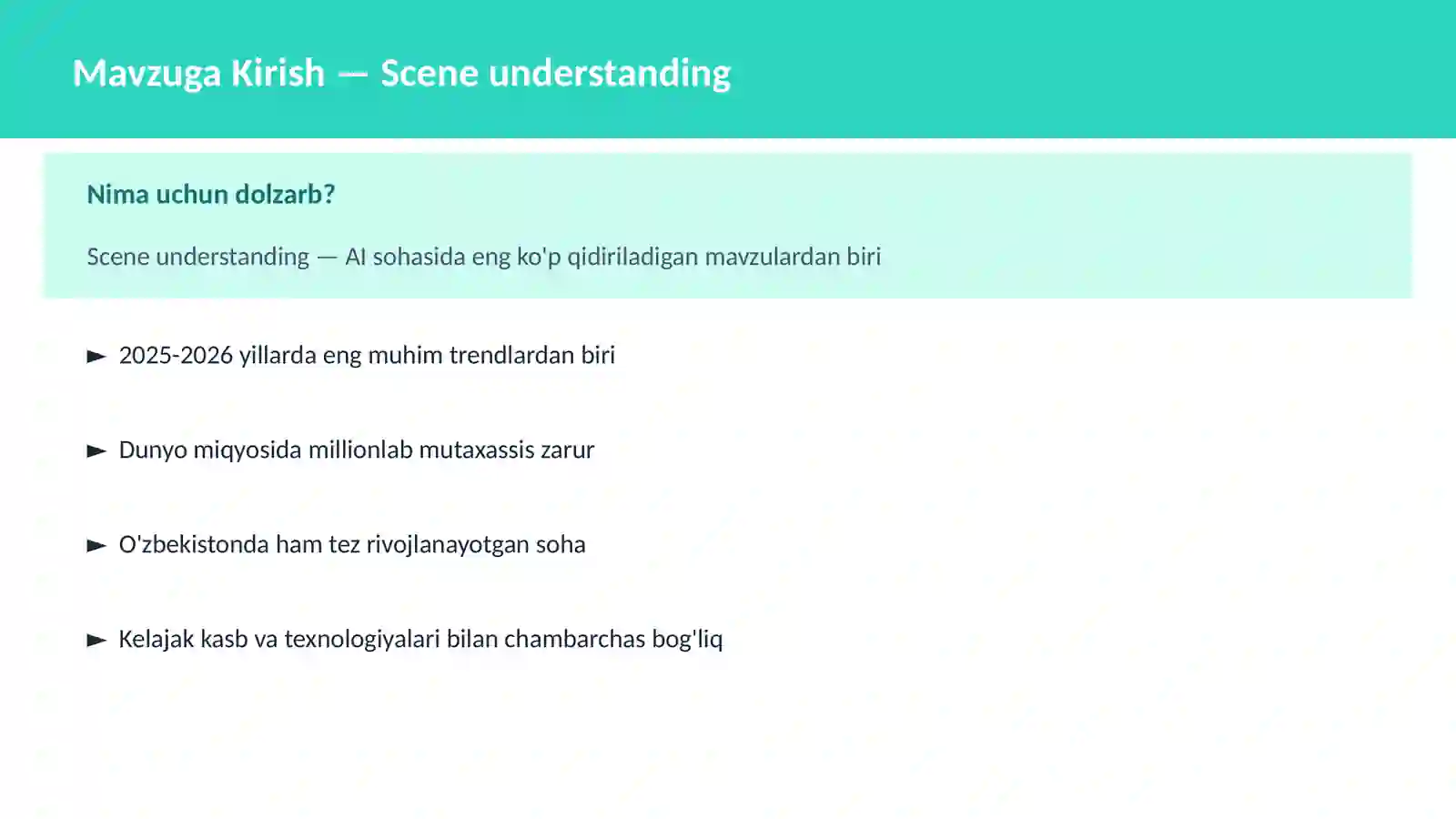 Mavzuga Kirish — Scene understanding

Nima uchun dolzarb?

Scene understanding — AI sohasida eng ko'p qidiriladigan mavzulardan biri

► 2025-2026 yillarda eng muhim trendlardan biri

► Dunyo miqyosida millionlab mutaxassis zarur

► O'zbekistonda ham tez rivojlanayotgan soha

► Kelajak kasb va texnologiyalari bilan chambarchas bog'liq